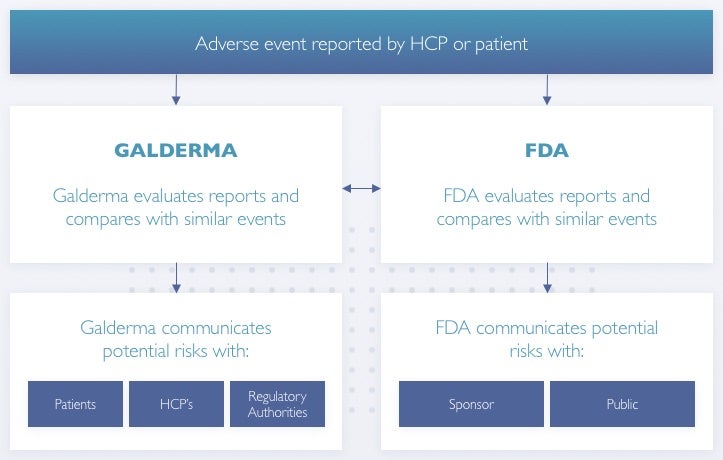 Adverse event reported by HCP or patient

GALDERMA

Galderma evaluates reports and compares with similar events

FDA

FDA evaluates reports and compares with similar events

Galderma communicates potential risks with:

Patients

HCP's

Regulatory Authorities

FDA communicates potential risks with:

Sponsor

Public